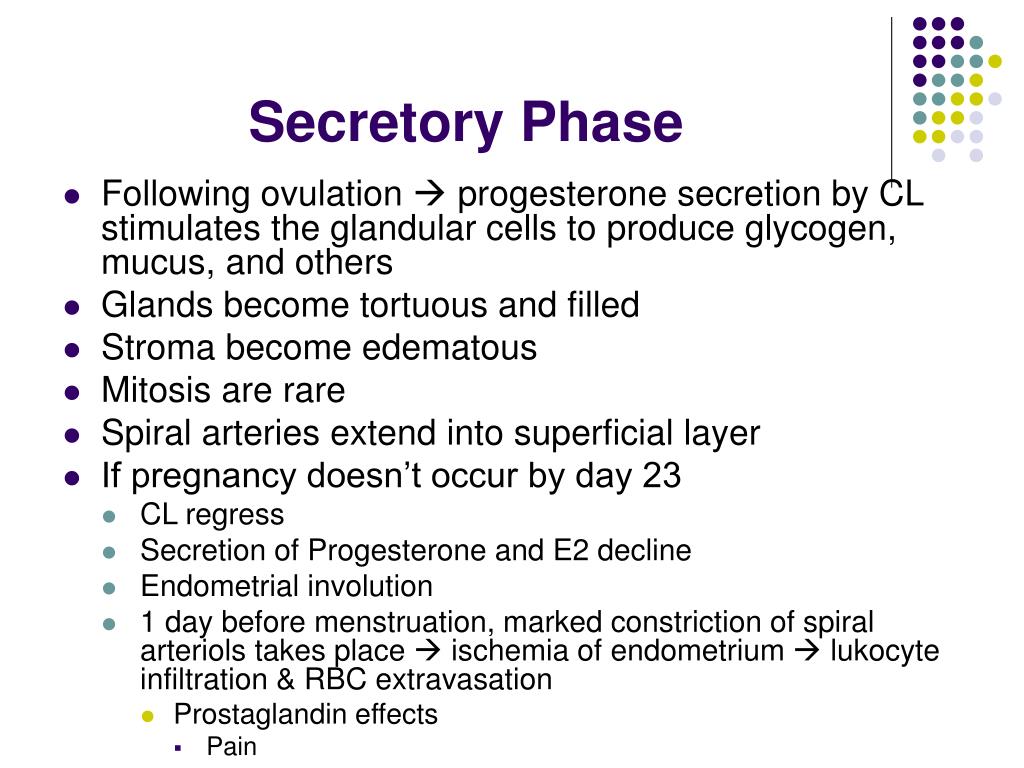 Secretory Phase

- Following ovulation → progesterone secretion by CL stimulates the glandular cells to produce glycogen, mucus, and others
- Glands become tortuous and filled
- Stroma become edematous
- Mitosis are rare
- Spiral arteries extend into superficial layer
- If pregnancy doesn't occur by day 23
  - CL regress
  - Secretion of Progesterone and E2 decline
  - Endometrial involution
  - 1 day before menstruation, marked constriction of spiral arteriols takes place → ischemia of endometrium → lukocyte infiltration & RBC extravasation
    - Prostaglandin effects
      - Pain